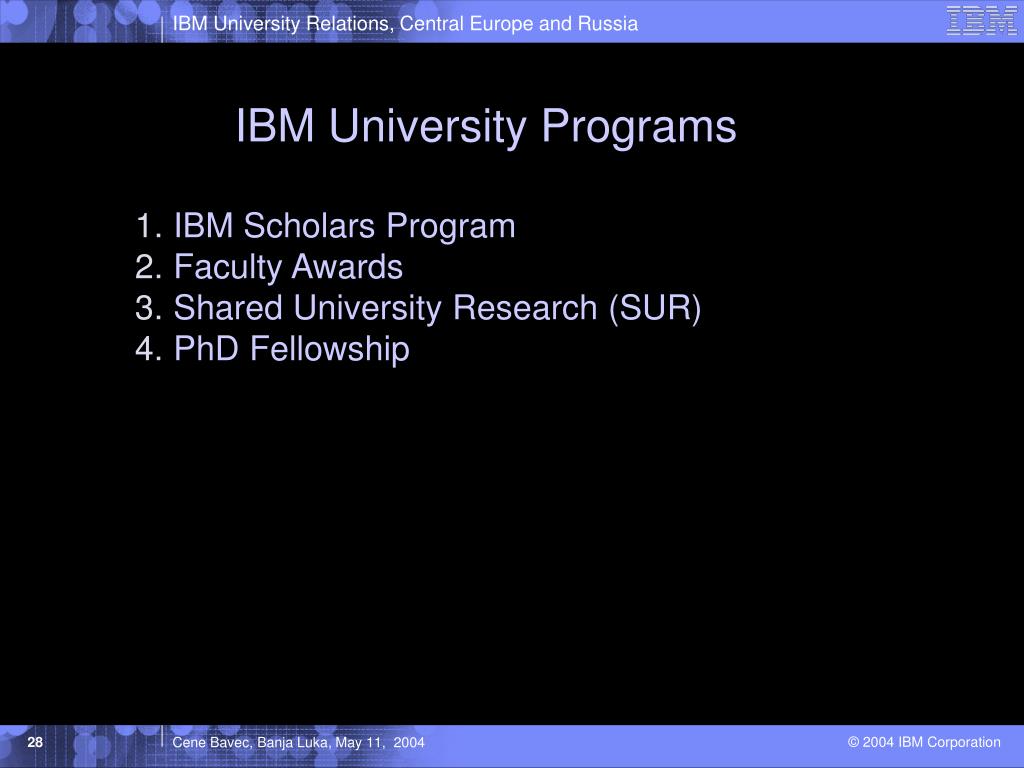 IBM University Relations, Central Europe and Russia

IBM

IBM University Programs

1. IBM Scholars Program
2. Faculty Awards
3. Shared University Research (SUR)
4. PhD Fellowship

28

Cene Bavec, Banja Luka, May 11, 2004

© 2004 IBM Corporation